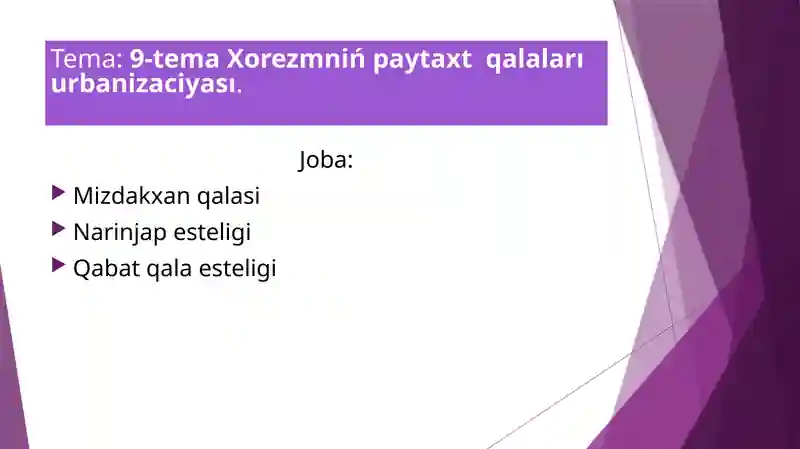 Tema: 9-tema Xorezmniń paytaxt qalaları urbanizaciyası.

Joba:

Mizdakxan qalasi

Narinjap esteligi

Qabat qala esteligi